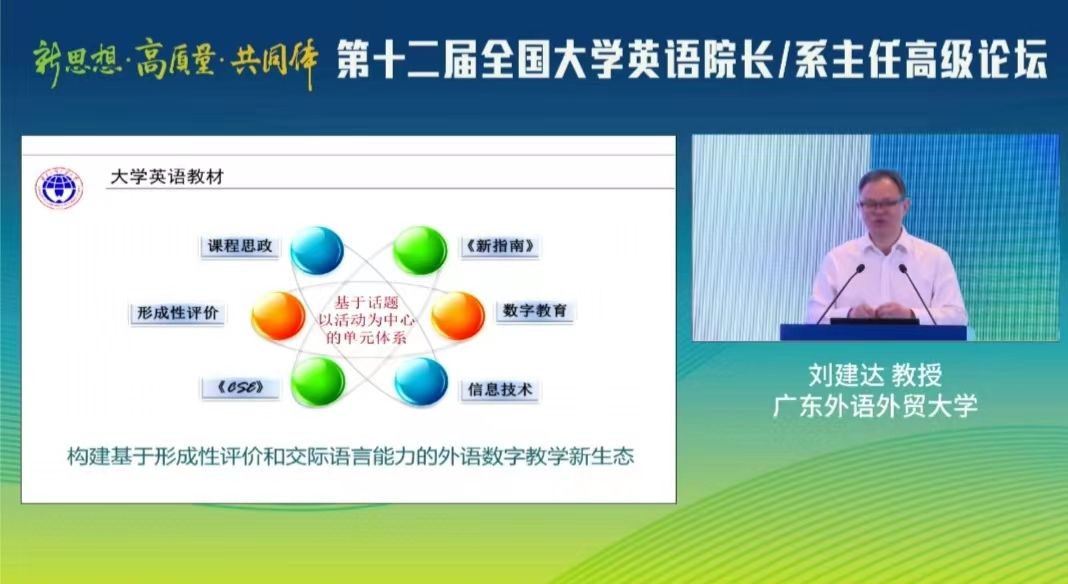 新思想·高质量·共同体 第十二届全国大学英语院长/系主任高级论坛

大学英语教材

课程思政

《新指南》

形成性评价

基于话题
以活动为中心
的单元体系

数字教育

《CSE》

信息技术

构建基于形成性评价和交际语言能力的外语数字教学新生态

刘建达 教授
广东外语外贸大学